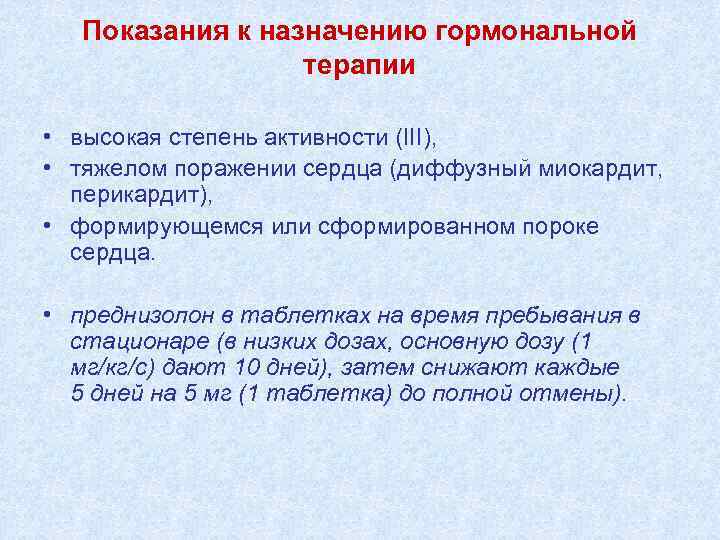 Показания к назначению гормональной терапии

• высокая степень активности (III),
• тяжелом поражении сердца (диффузный миокардит, перикардит),
• формирующемся или сформированном пороке сердца.

• преднизолон в таблетках на время пребывания в стационаре (в низких дозах, основную дозу (1 мг/кг/с) дают 10 дней), затем снижают каждые 5 дней на 5 мг (1 таблетка) до полной отмены).